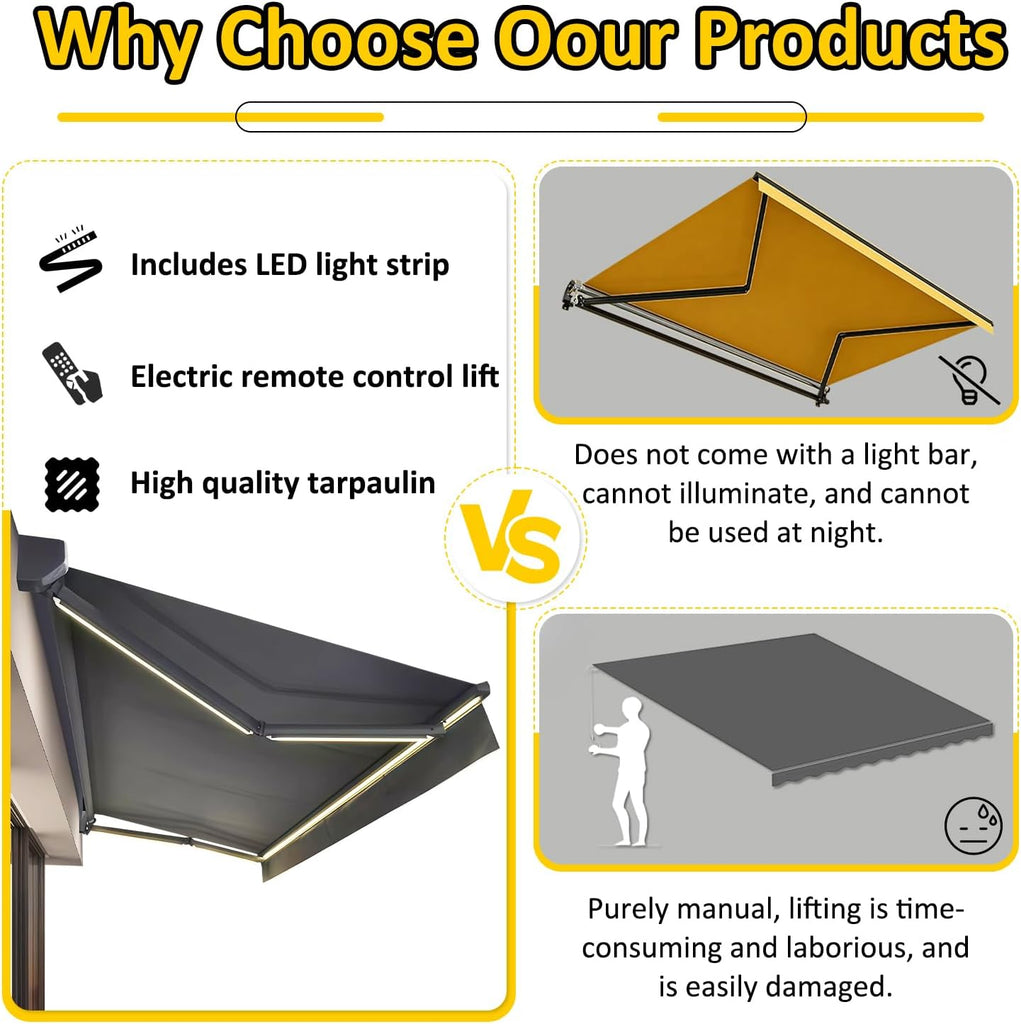 Why Choose Oour Products

Includes LED light strip

Electric remote control lift

High quality tarpaulin

VS

Does not come with a light bar, cannot illuminate, and cannot be used at night.

Purely manual, lifting is time-consuming and laborious, and is easily damaged.